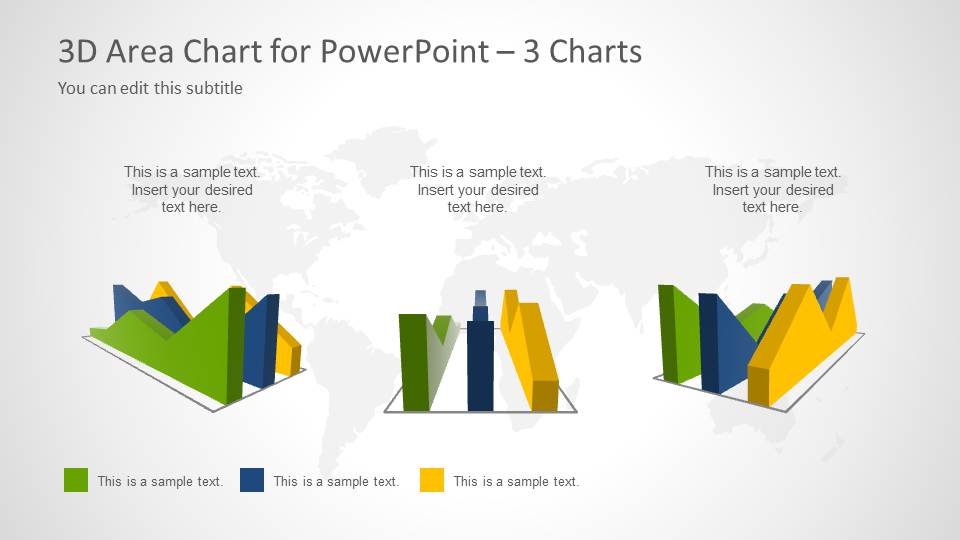 3D Area Chart for PowerPoint – 3 Charts
You can edit this subtitle

This is a sample text. Insert your desired text here.

This is a sample text. Insert your desired text here.

This is a sample text. Insert your desired text here.

This is a sample text.
This is a sample text.
This is a sample text.